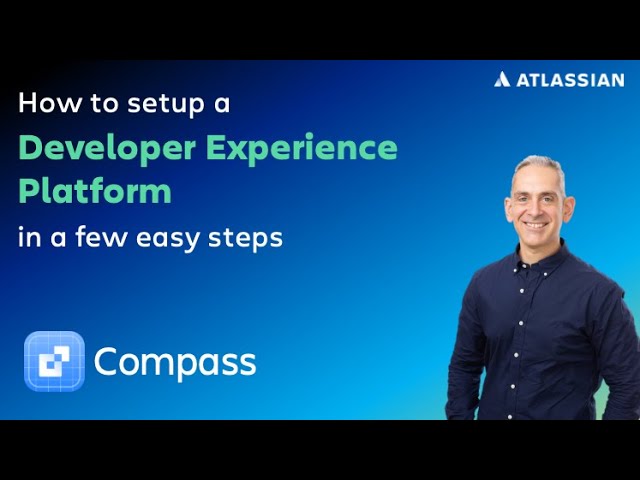 ATLASSIAN

How to setup a
Developer Experience Platform
in a few easy steps

Compass